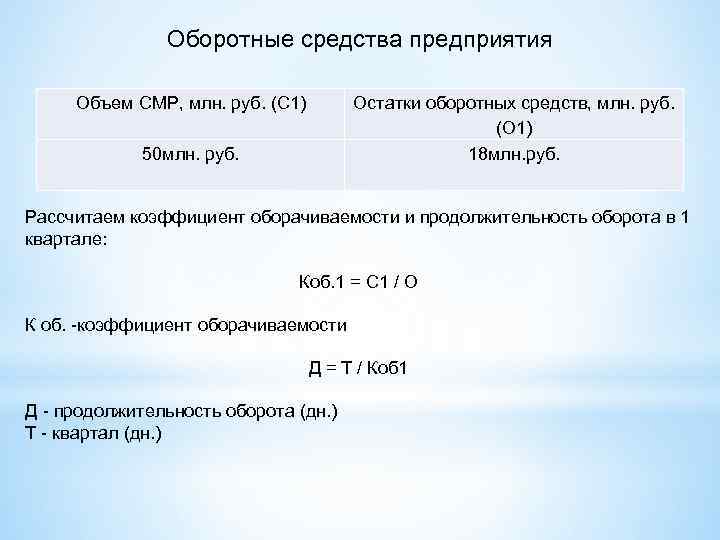 Оборотные средства предприятия

| Объем СМР, млн. руб. (С1) | Остатки оборотных средств, млн. руб. (О1) |
|---|---|
| 50млн. руб. | 18млн.руб. |

Рассчитаем коэффициент оборачиваемости и продолжительность оборота в 1 квартале:

Коб.1 = С1 / О

К об. -коэффициент оборачиваемости

Д = Т / Коб1

Д - продолжительность оборота (дн.)
Т - квартал (дн.)